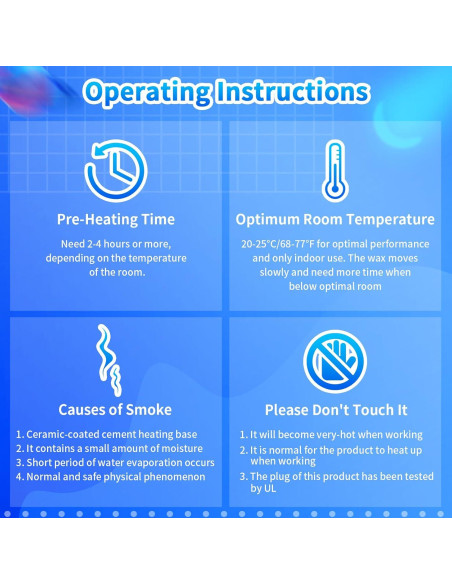 Operating Instructions

Pre-Heating Time

Need 2-4 hours or more, depending on the temperature of the room.

Optimum Room Temperature

20-25°C/68-77°F for optimal performance and only indoor use. The wax moves slowly and need more time when below optimal room

Causes of Smoke

1. Ceramic-coated cement heating base
2. It contains a small amount of moisture
3. Short period of water evaporation occurs
4. Normal and safe physical phenomenon

Please Don't Touch It

1. It will become very-hot when working
2. It is normal for the product to heat up when working
3. The plug of this product has been tested by UL